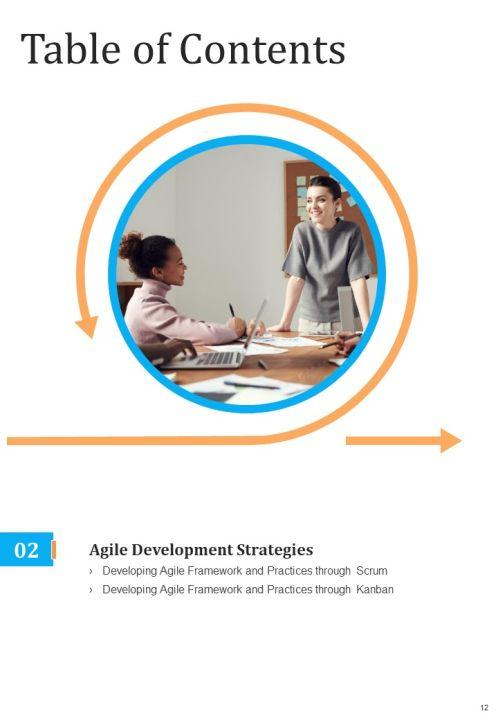 Table of Contents

02

Agile Development Strategies

› Developing Agile Framework and Practices through Scrum

› Developing Agile Framework and Practices through Kanban

12